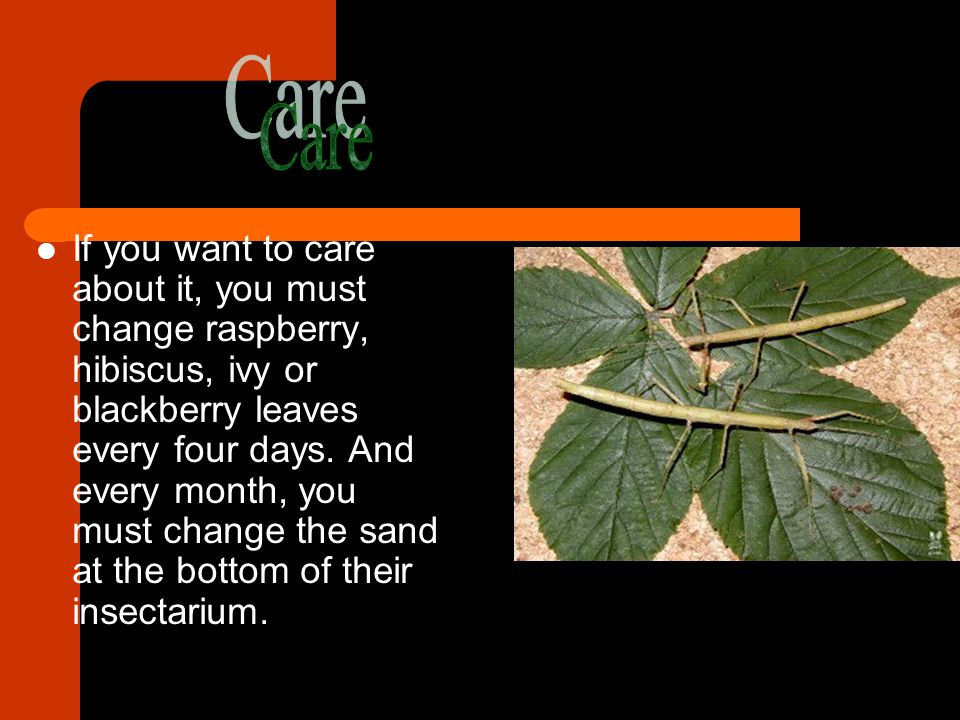 Care
Care

- If you want to care about it, you must change raspberry, hibiscus, ivy or blackberry leaves every four days. And every month, you must change the sand at the bottom of their insectarium.